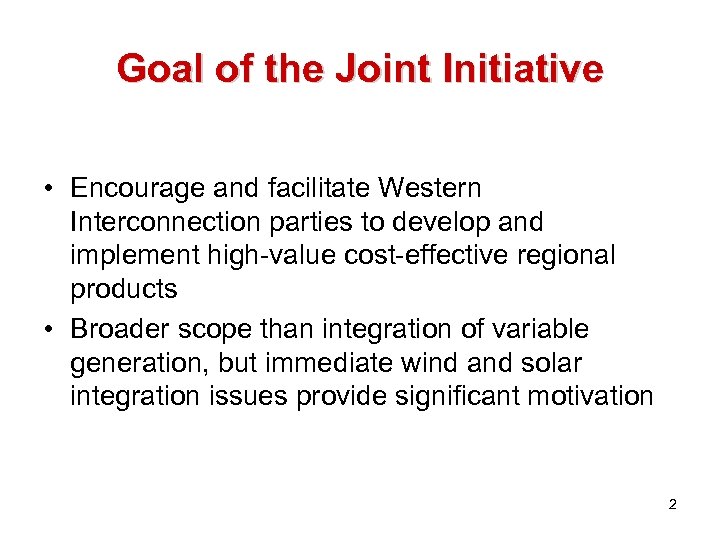 Goal of the Joint Initiative

• Encourage and facilitate Western Interconnection parties to develop and implement high-value cost-effective regional products

• Broader scope than integration of variable generation, but immediate wind and solar integration issues provide significant motivation

2